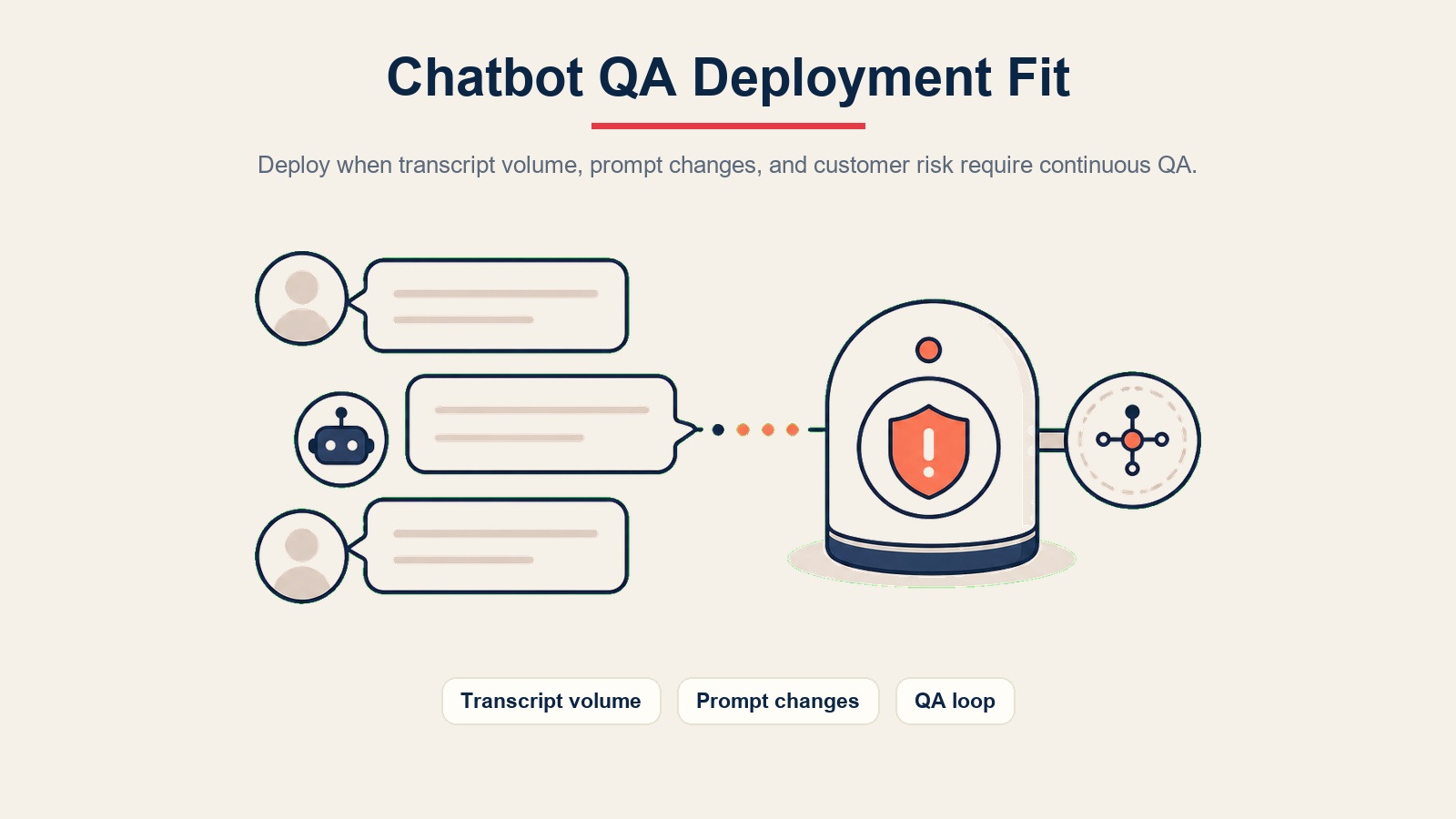 Chatbot QA Deployment Fit

Deploy when transcript volume, prompt changes, and customer risk require continuous QA.

Transcript volume

Prompt changes

QA loop